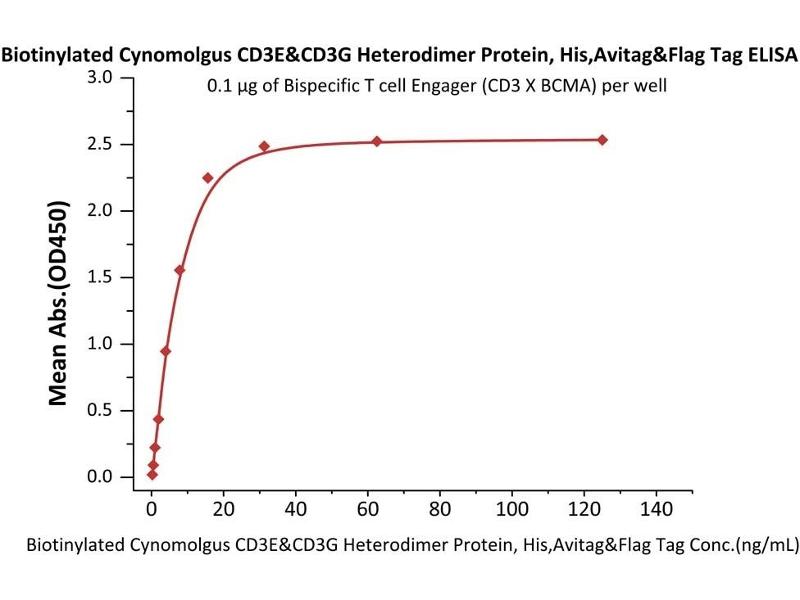 Biotinylated Cynomolgus CD3E&CD3G Heterodimer Protein, His,Avitag&Flag Tag ELISA

0.1 μg of Bispecific T cell Engager (CD3 X BCMA) per well

Mean Abs.(OD450)

3.0
2.5
2.0
1.5
1.0
0.5
0.0

0 20 40 60 80 100 120 140

Biotinylated Cynomolgus CD3E&CD3G Heterodimer Protein, His,Avitag&Flag Tag Conc.(ng/mL)